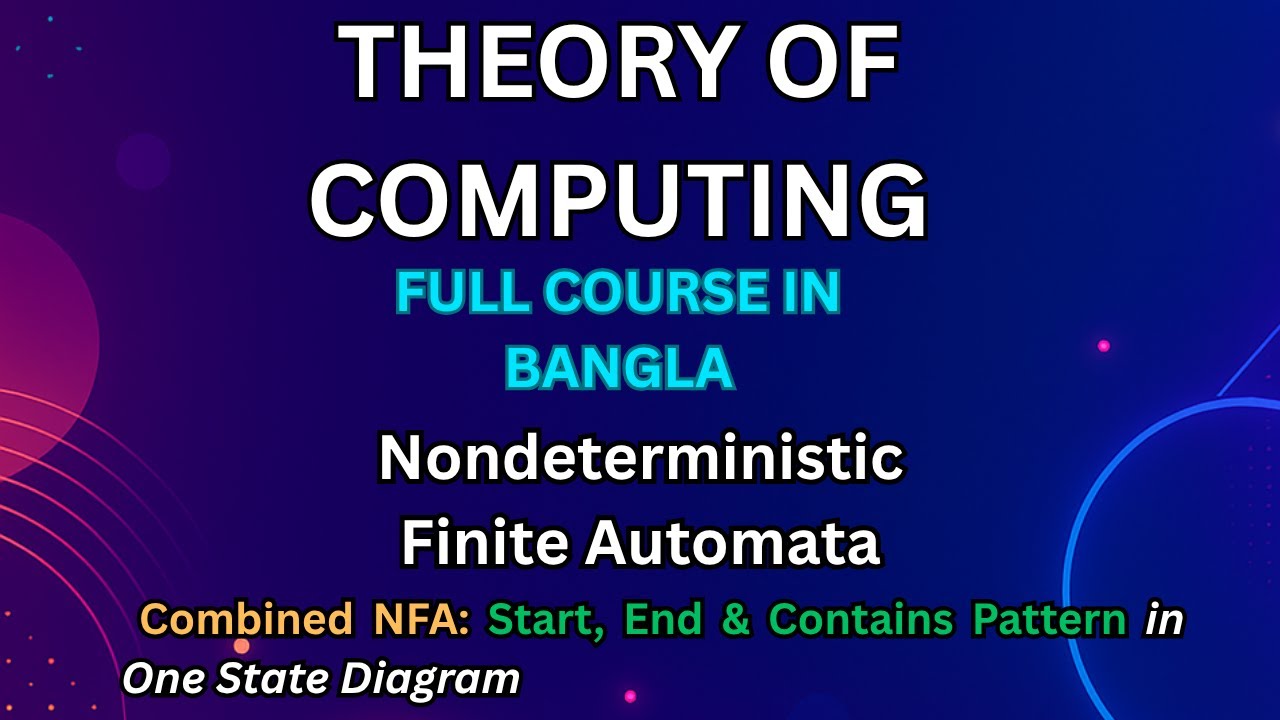 THEORY OF COMPUTING

FULL COURSE IN BANGLA

Nondeterministic Finite Automata

Combined NFA: Start, End & Contains Pattern in One State Diagram